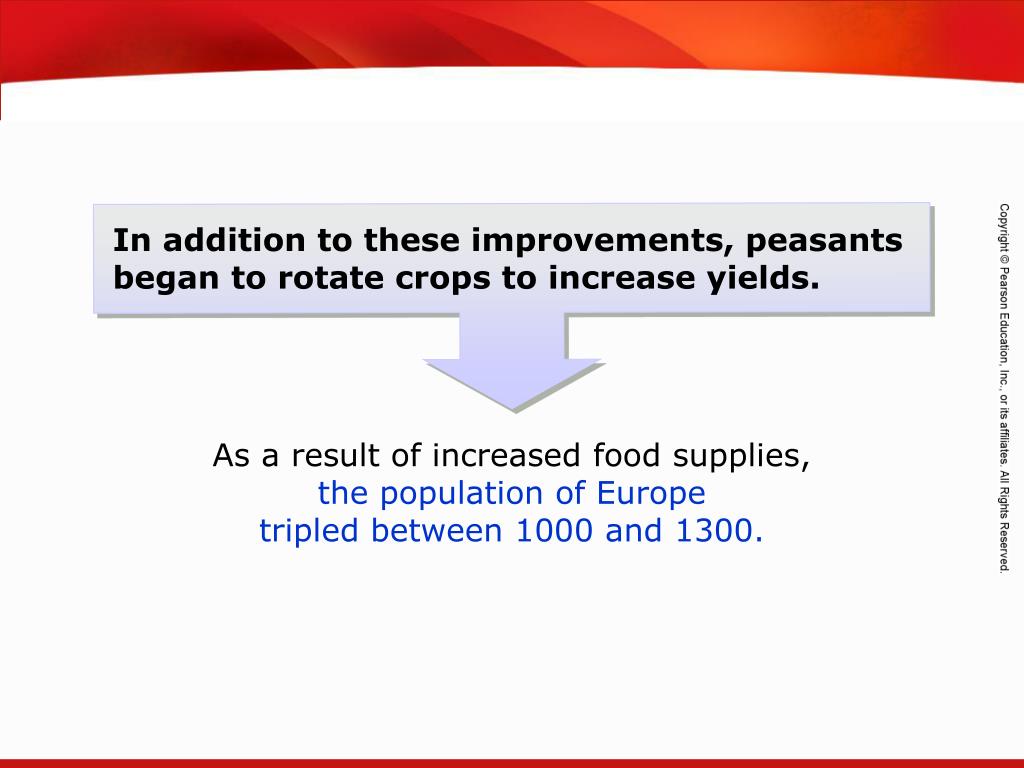 In addition to these improvements, peasants began to rotate crops to increase yields.

As a result of increased food supplies, the population of Europe tripled between 1000 and 1300.

Copyright © Pearson Education, Inc., or its affiliates. All Rights Reserved.